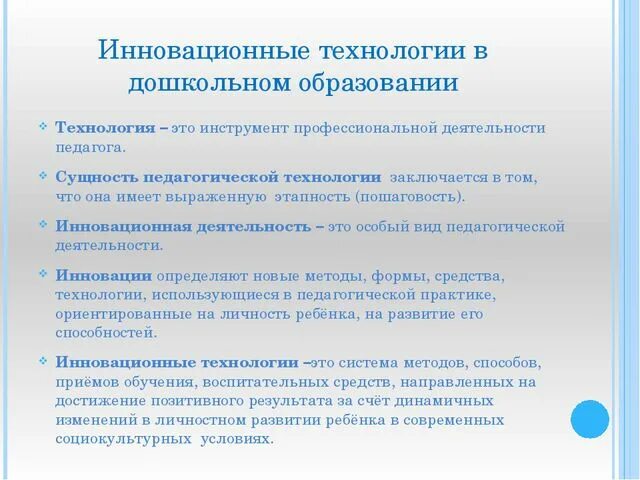 Инновационные технологии в дошкольном образовании

Технология – это инструмент профессиональной деятельности педагога.

Сущность педагогической технологии заключается в том, что она имеет выраженную этапность (пошаговость).

Инновационная деятельность – это особый вид педагогической деятельности.

Инновации определяют новые методы, формы, средства, технологии, использующиеся в педагогической практике, ориентированные на личность ребёнка, на развитие его способностей.

Инновационные технологии –это система методов, способов, приёмов обучения, воспитательных средств, направленных на достижение позитивного результата за счёт динамичных изменений в личностном развитии ребёнка в современных социокультурных условиях.